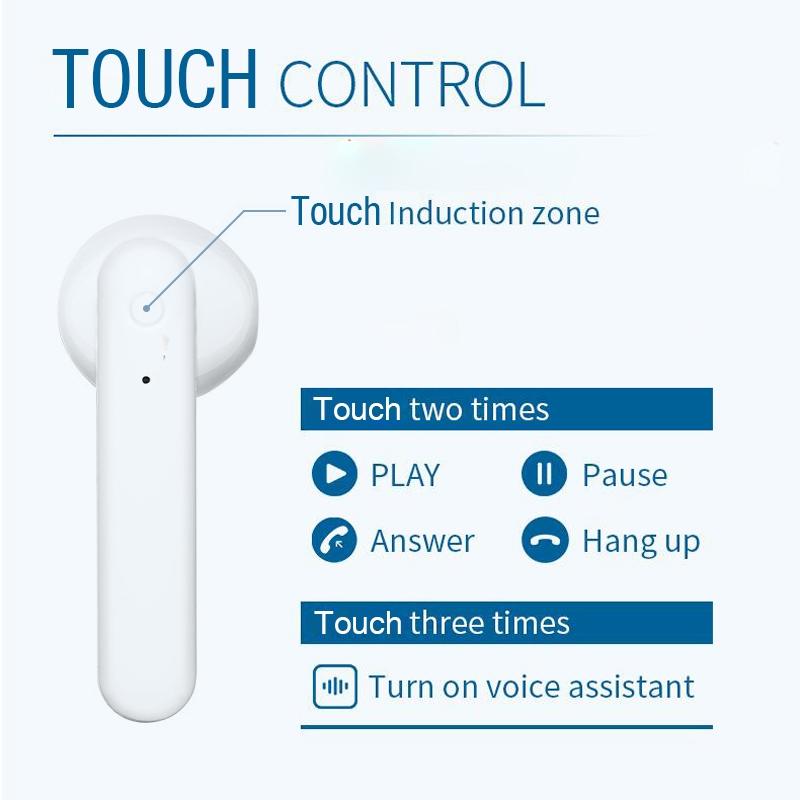 TOUCH CONTROL

Touch Induction zone

Touch two times

PLAY

Pause

Answer

Hang up

Touch three times

Turn on voice assistant